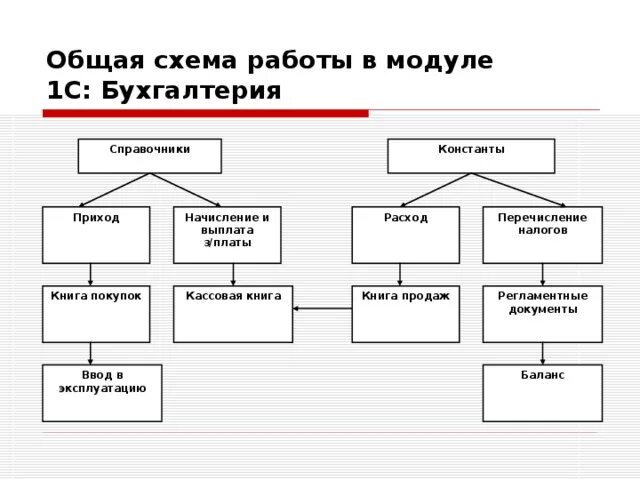 Общая схема работы в модуле 1С: Бухгалтерия

Справочники

Константы

Приход

Начисление и выплата з/платы

Расход

Перечисление налогов

Книга покупок

Кассовая книга

Книга продаж

Регламентные документы

Ввод в эксплуатацию

Баланс